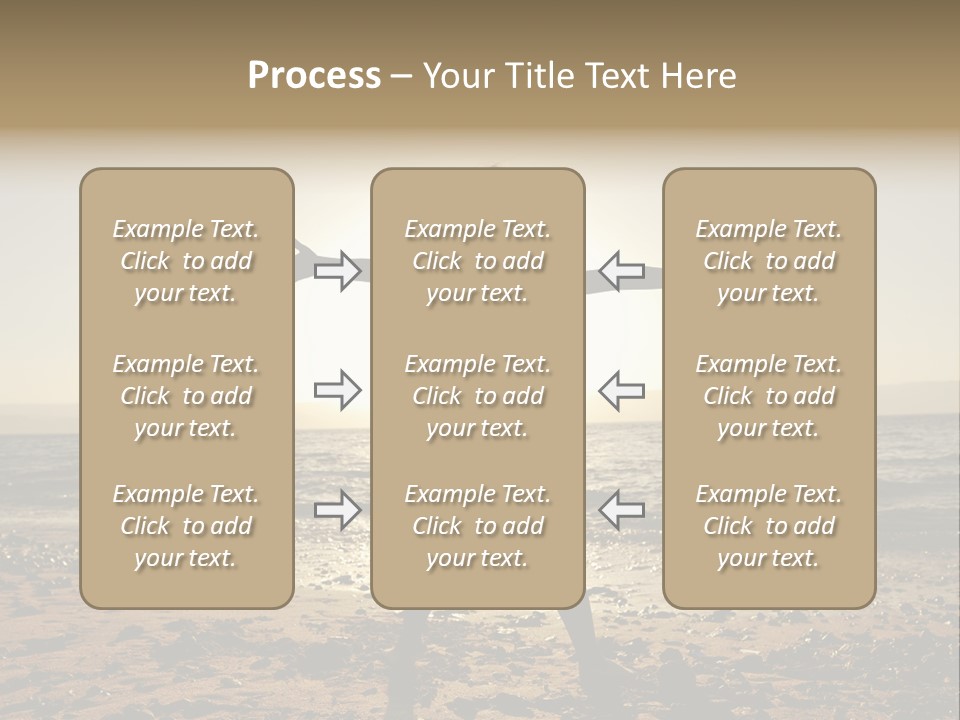 Process – Your Title Text Here

Example Text. Click to add your text.

Example Text. Click to add your text.

Example Text. Click to add your text.

Example Text. Click to add your text.

Example Text. Click to add your text.

Example Text. Click to add your text.

Example Text. Click to add your text.

Example Text. Click to add your text.

Example Text. Click to add your text.